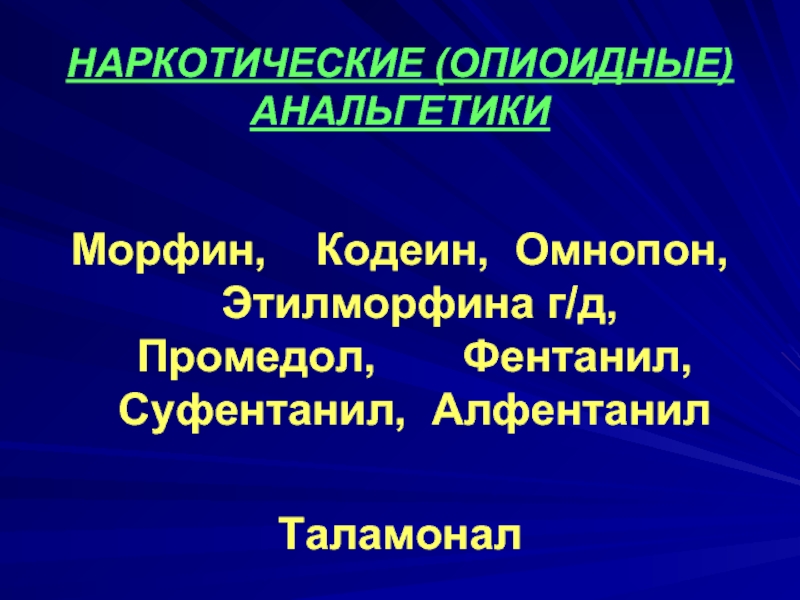 НАРКОТИЧЕСКИЕ (ОПИОИДНЫЕ) АНАЛЬГЕТИКИ

Морфин, Кодеин, Омнопон, Этилморфина г/д, Промедол, Фентанил, Суфентанил, Алфентанил

Таламонал